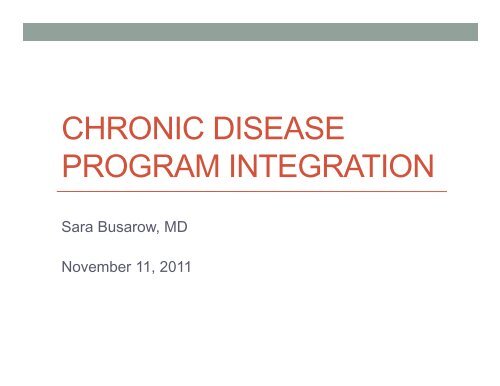 CHRONIC DISEASE PROGRAM INTEGRATION

Sara Busarow, MD

November 11, 2011